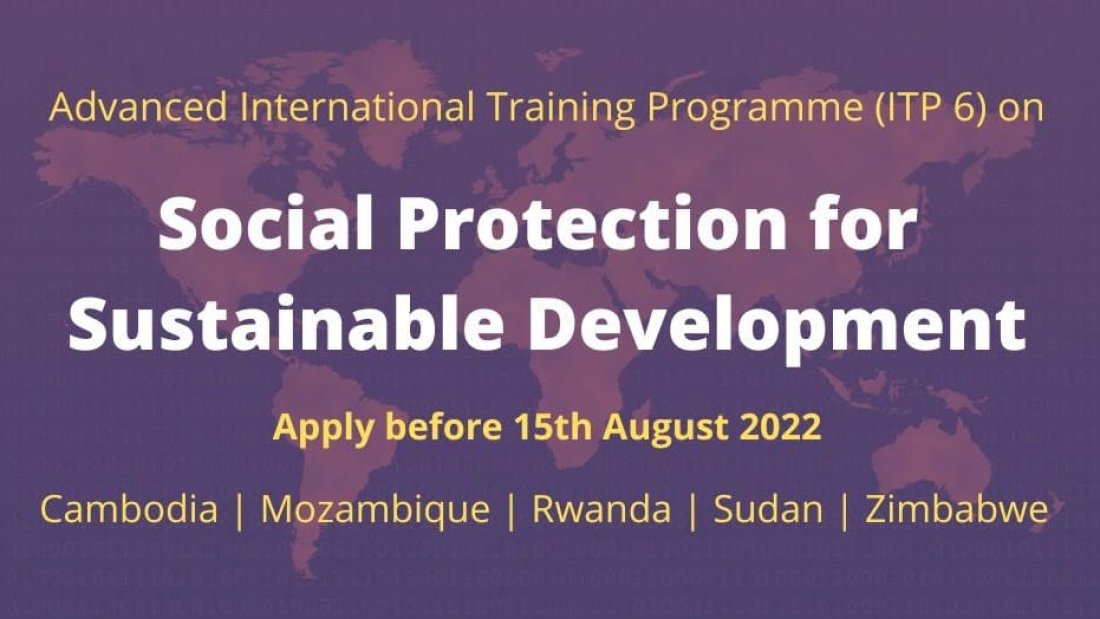 Advanced International Training Programme (ITP 6) on

Social Protection for Sustainable Development

Apply before 15th August 2022

Cambodia | Mozambique | Rwanda | Sudan | Zimbabwe